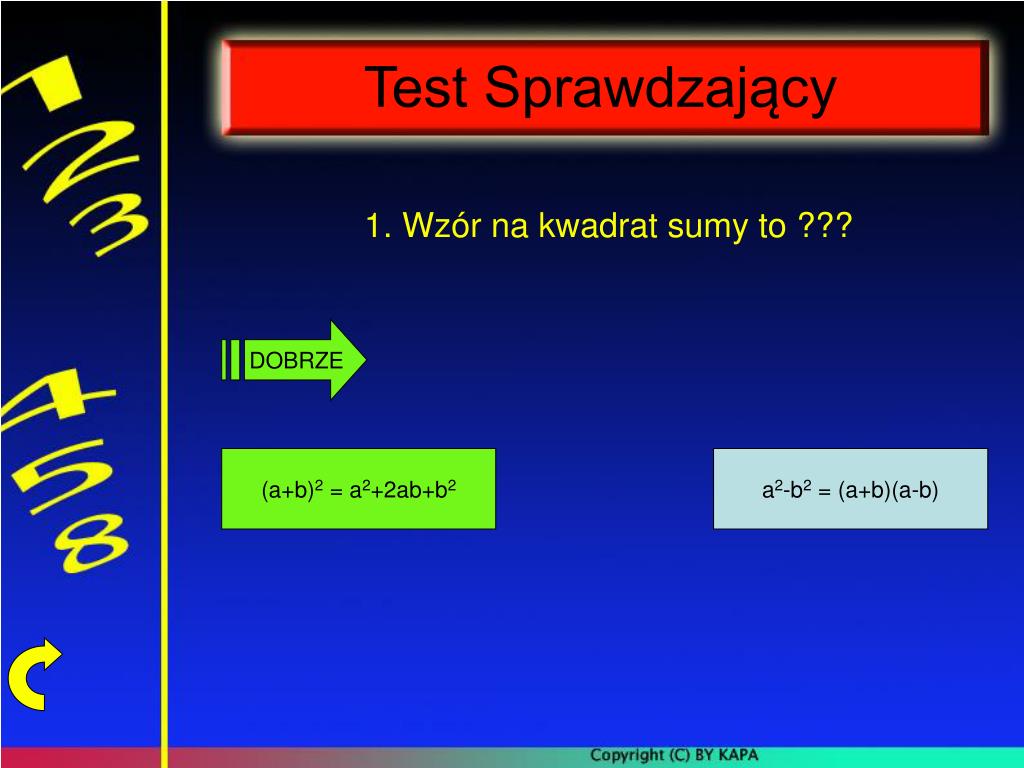 123
458

Test Sprawdzający

1. Wzór na kwadrat sumy to ???

DOBRZE

$(a+b)^2 = a^2+2ab+b^2$

$a^2-b^2 = (a+b)(a-b)$

Copyright (C) BY KAPA